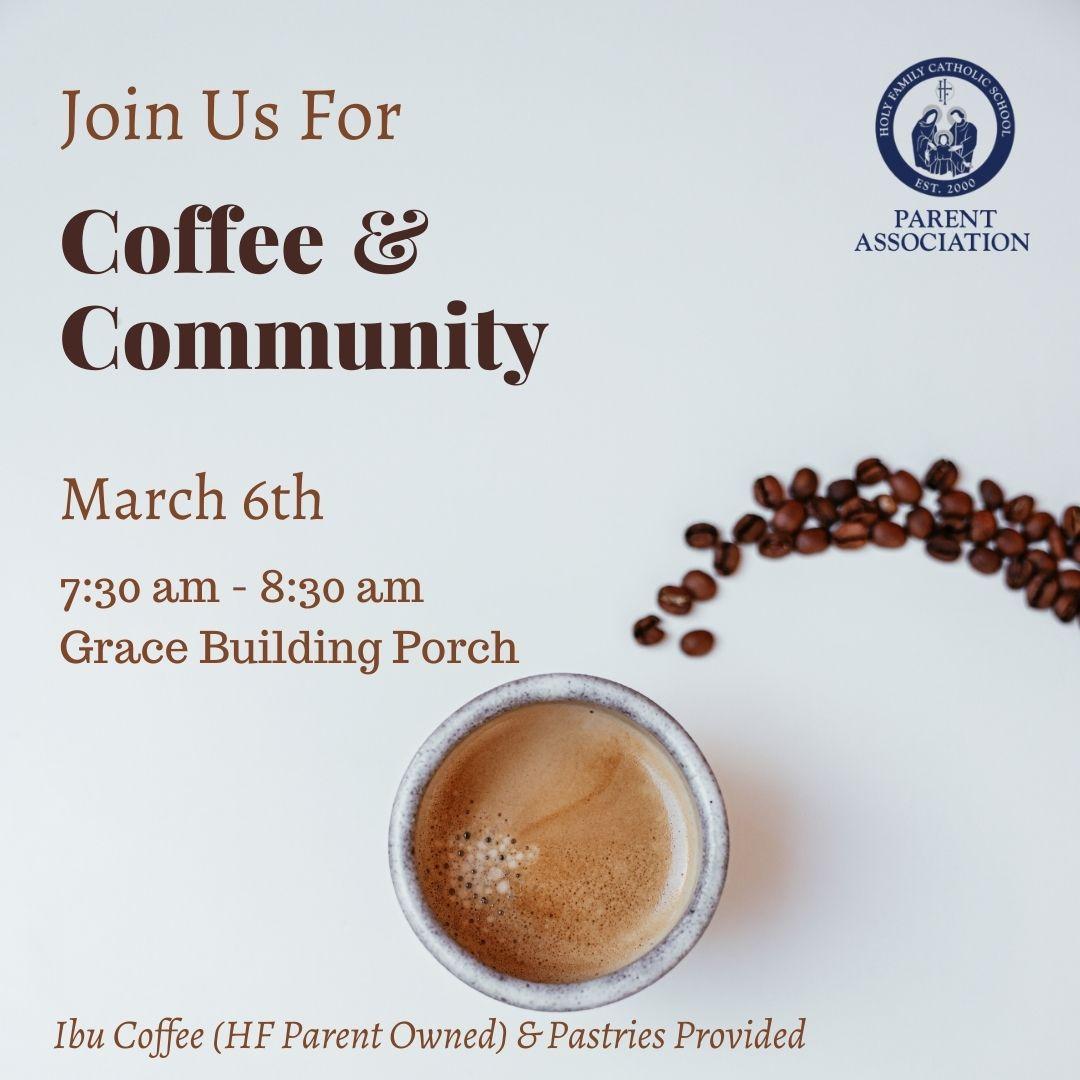 Join Us For

Coffee & Community

HOLY FAMILY CATHOLIC SCHOOL
HF
EST. 2000

PARENT ASSOCIATION

March 6th

7:30 am - 8:30 am
Grace Building Porch

Ibu Coffee (HF Parent Owned) & Pastries Provided